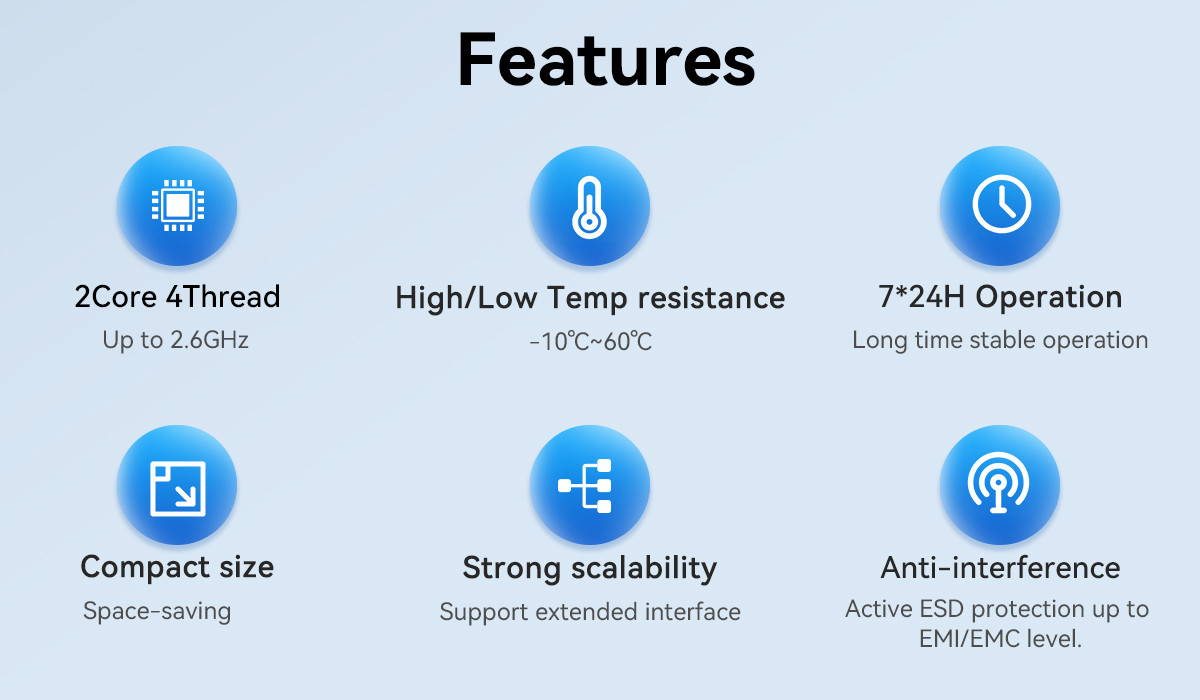 Features

2Core 4Thread
Up to 2.6GHz

High/Low Temp resistance
-10℃~60℃

7*24H Operation
Long time stable operation

Compact size
Space-saving

Strong scalability
Support extended interface

Anti-interference
Active ESD protection up to EMI/EMC level.